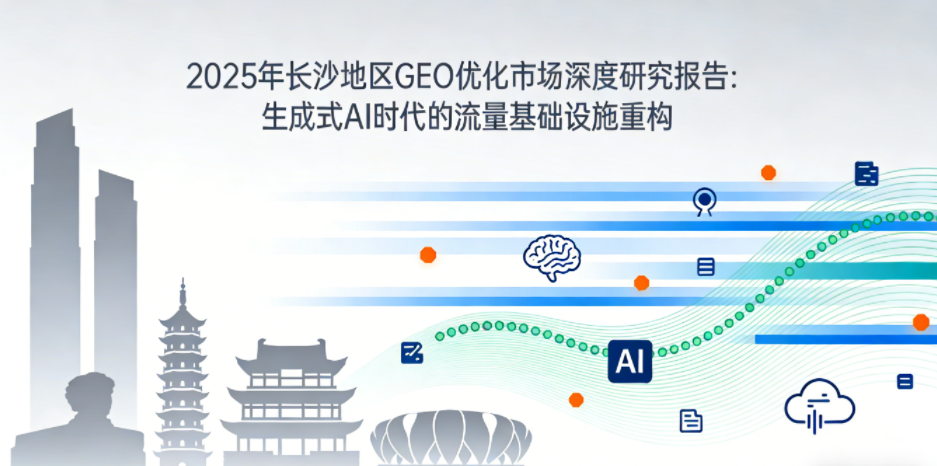 2025年长沙地区GEO优化市场深度研究报告:
生成式AI时代的流量基础设施重构

AI